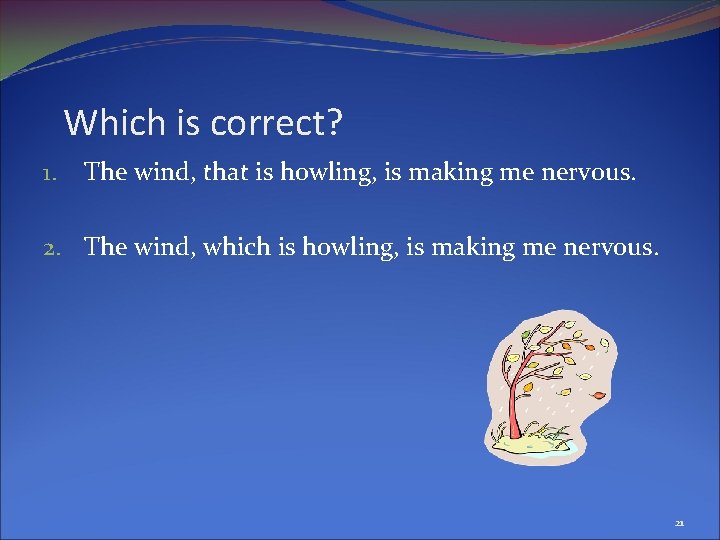 Which is correct?

1. The wind, that is howling, is making me nervous.

2. The wind, which is howling, is making me nervous.

21